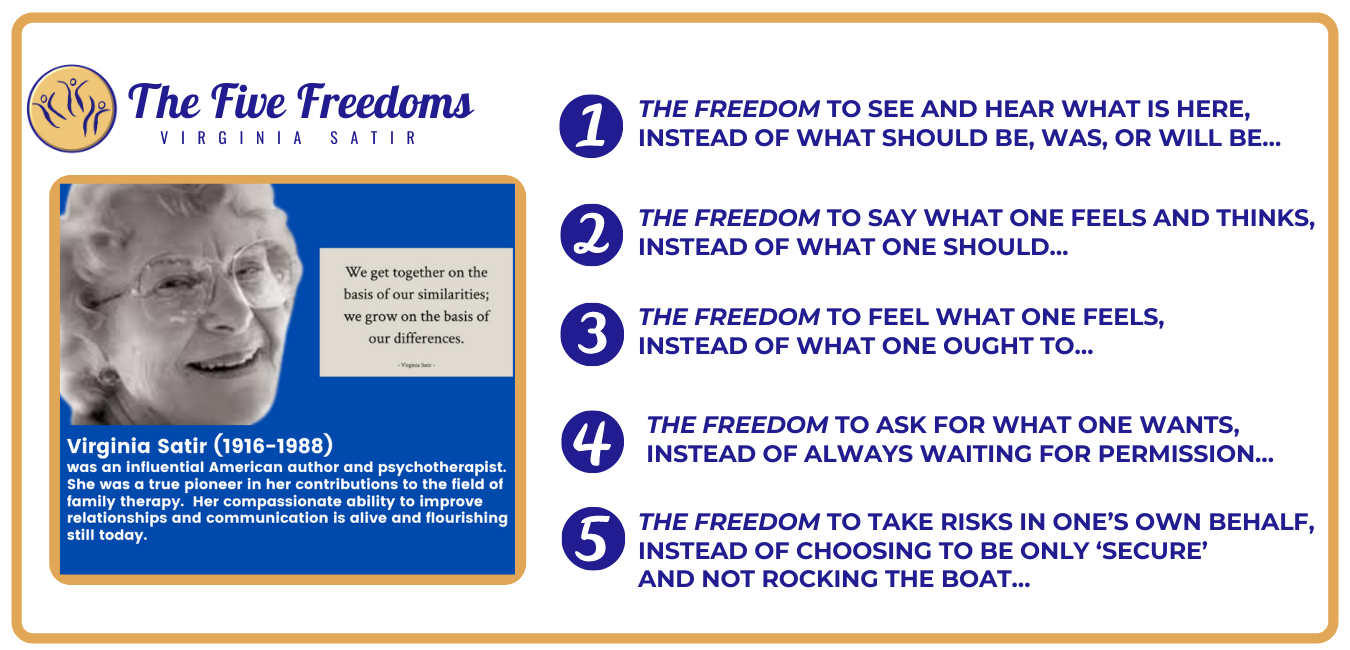 The Five Freedoms
VIRGINIA SATIR

We get together on the basis of our similarities; we grow on the basis of our differences.

- Virginia Satir -

Virginia Satir (1916-1988)
was an influential American author and psychotherapist. She was a true pioneer in her contributions to the field of family therapy. Her compassionate ability to improve relationships and communication is alive and flourishing still today.

1 THE FREEDOM TO SEE AND HEAR WHAT IS HERE, INSTEAD OF WHAT SHOULD BE, WAS, OR WILL BE...

2 THE FREEDOM TO SAY WHAT ONE FEELS AND THINKS, INSTEAD OF WHAT ONE SHOULD...

3 THE FREEDOM TO FEEL WHAT ONE FEELS, INSTEAD OF WHAT ONE OUGHT TO...

4 THE FREEDOM TO ASK FOR WHAT ONE WANTS, INSTEAD OF ALWAYS WAITING FOR PERMISSION...

5 THE FREEDOM TO TAKE RISKS IN ONE'S OWN BEHALF, INSTEAD OF CHOOSING TO BE ONLY 'SECURE' AND NOT ROCKING THE BOAT...